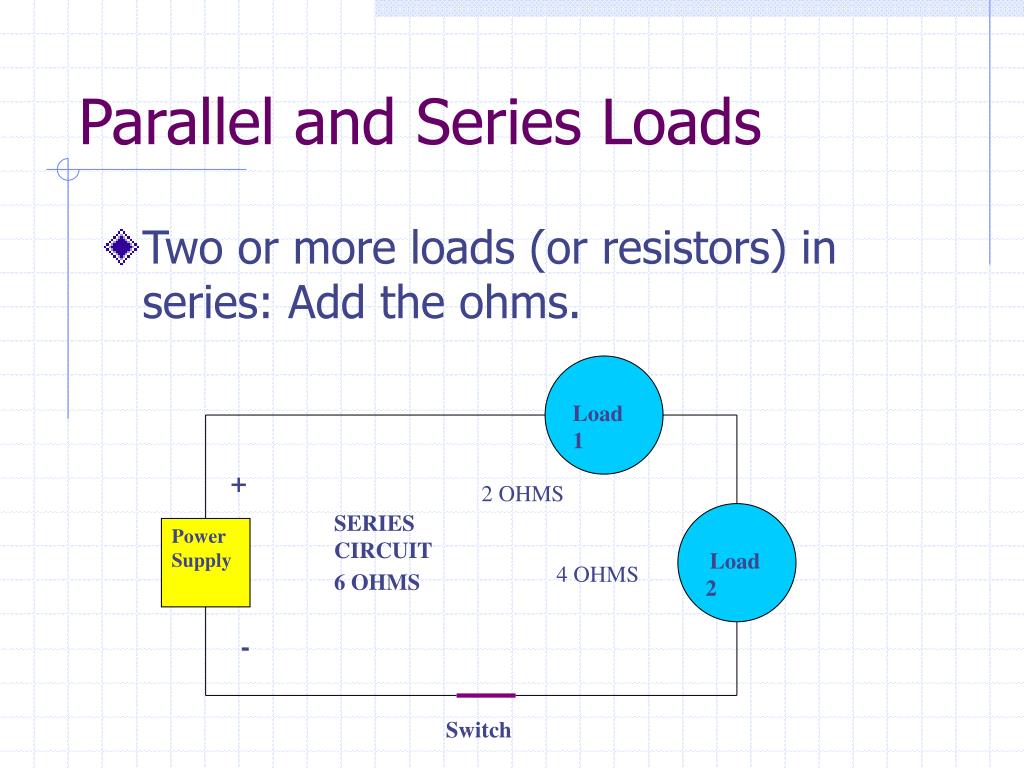 Parallel and Series Loads

Two or more loads (or resistors) in series: Add the ohms.

Load 1

+

2 OHMS

Power Supply

SERIES CIRCUIT

6 OHMS

4 OHMS

Load 2

-

Switch